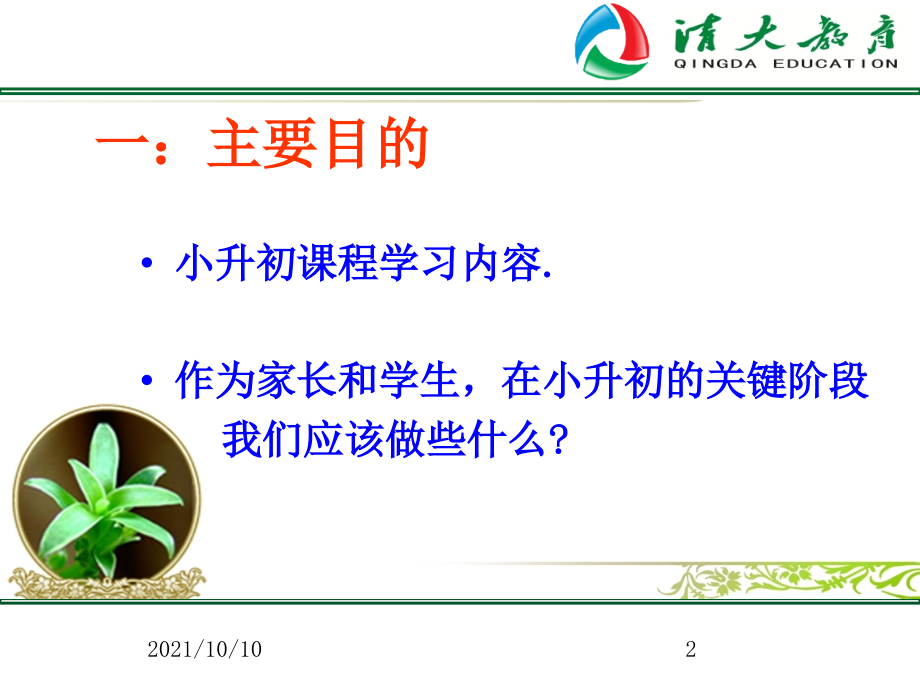 清大教育
QINGDA EDUCATION

一：主要目的

• 小升初课程学习内容.

• 作为家长和学生，在小升初的关键阶段我们应该做些什么?

2021/10/10

2